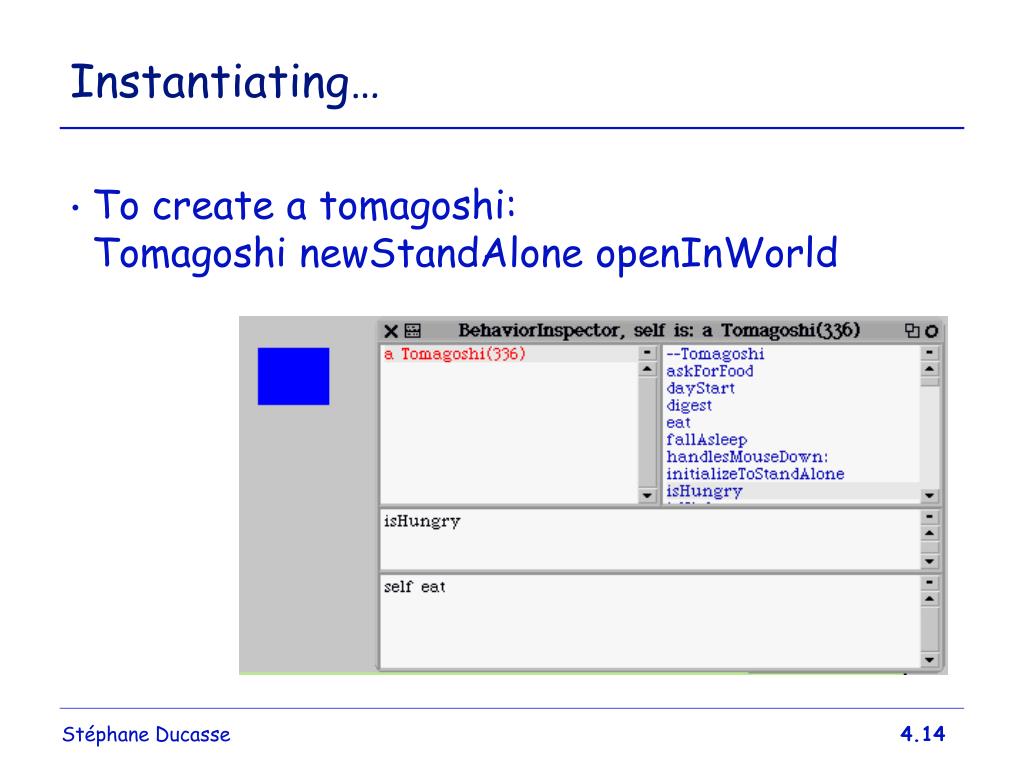 Instantiating…

• To create a tomagoshi:
Tomagoshi newStandAlone openInWorld

BehaviorInspector, self is: a Tomagoshi(336)

a Tomagoshi(336)

--Tomagoshi
askForFood
dayStart
digest
eat
fallAsleep
handlesMouseDown:
initializeToStandAlone
isHungry

isHungry

self eat

Stéphane Ducasse

4.14